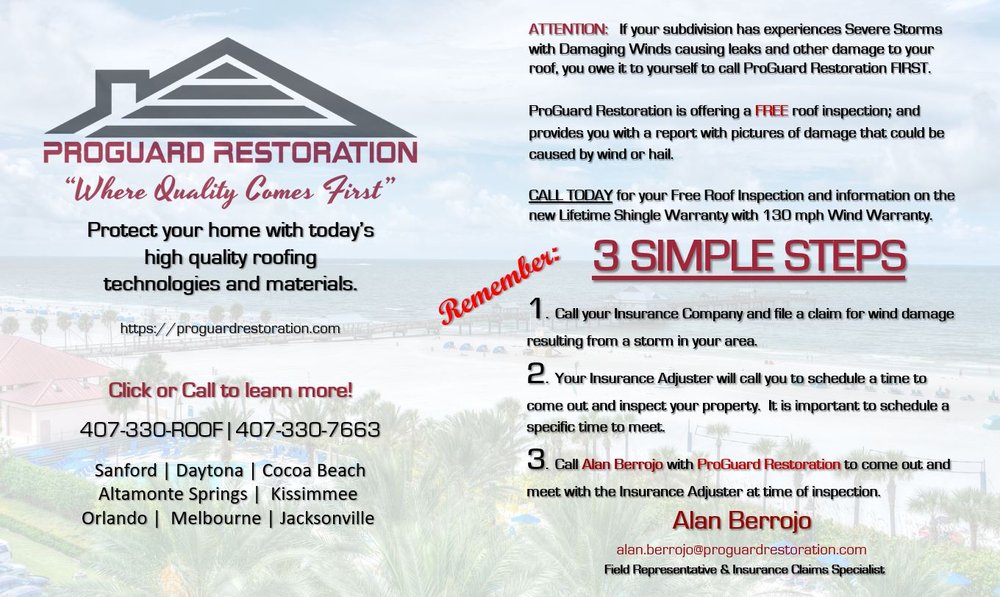 PROGUARD RESTORATION

"Where Quality Comes First"

Protect your home with today's high quality roofing technologies and materials.

https://proguardrestoration.com

Click or Call to learn more!

407-330-ROOF | 407-330-7663

Sanford | Daytona | Cocoa Beach
Altamonte Springs | Kissimmee
Orlando | Melbourne | Jacksonville

ATTENTION: If your subdivision has experiences Severe Storms with Damaging Winds causing leaks and other damage to your roof, you owe it to yourself to call ProGuard Restoration FIRST.

ProGuard Restoration is offering a FREE roof inspection; and provides you with a report with pictures of damage that could be caused by wind or hail.

CALL TODAY for your Free Roof Inspection and information on the new Lifetime Shingle Warranty with 130 mph Wind Warranty.

Remember: 3 SIMPLE STEPS

1. Call your Insurance Company and file a claim for wind damage resulting from a storm in your area.

2. Your Insurance Adjuster will call you to schedule a time to come out and inspect your property. It is important to schedule a specific time to meet.

3. Call Alan Berrojo with ProGuard Restoration to come out and meet with the Insurance Adjuster at time of inspection.

Alan Berrojo
alan.berrojo@proguardrestoration.com
Field Representative & Insurance Claims Specialist